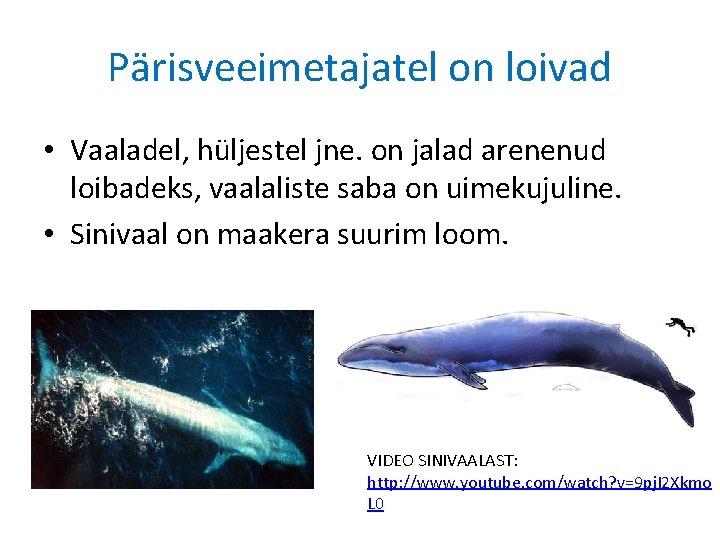 Pärisveeimetajatel on loivad

• Vaaladel, hüljestel jne. on jalad arenenud loibadeks, vaalaliste saba on uimekujuline.
• Sinivaal on maakera suurim loom.

VIDEO SINIVAALAST: http://www.youtube.com/watch?v=9pjI2XkmoL0